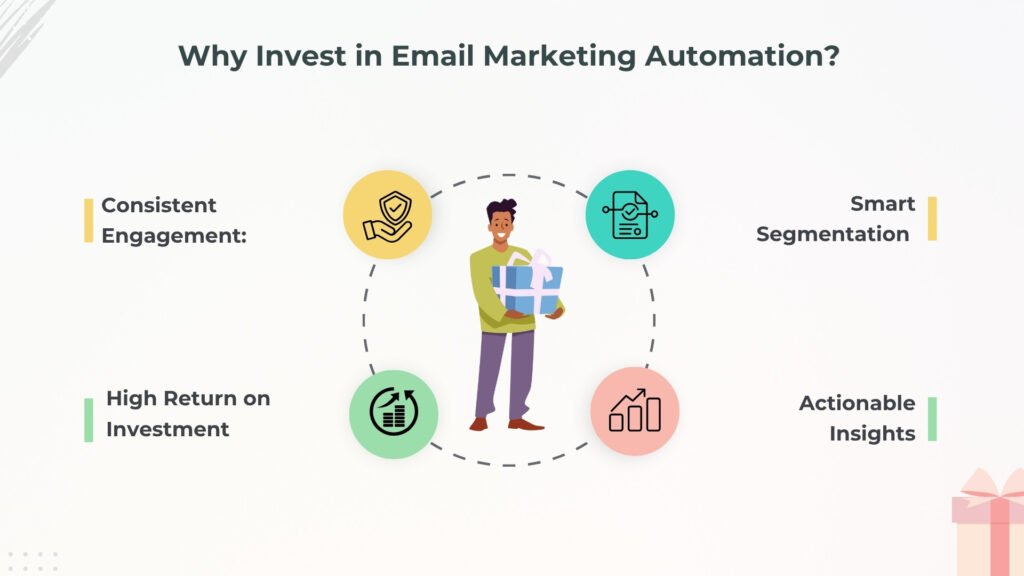 Why Invest in Email Marketing Automation?

Consistent Engagement:

Smart Segmentation

High Return on Investment

Actionable Insights